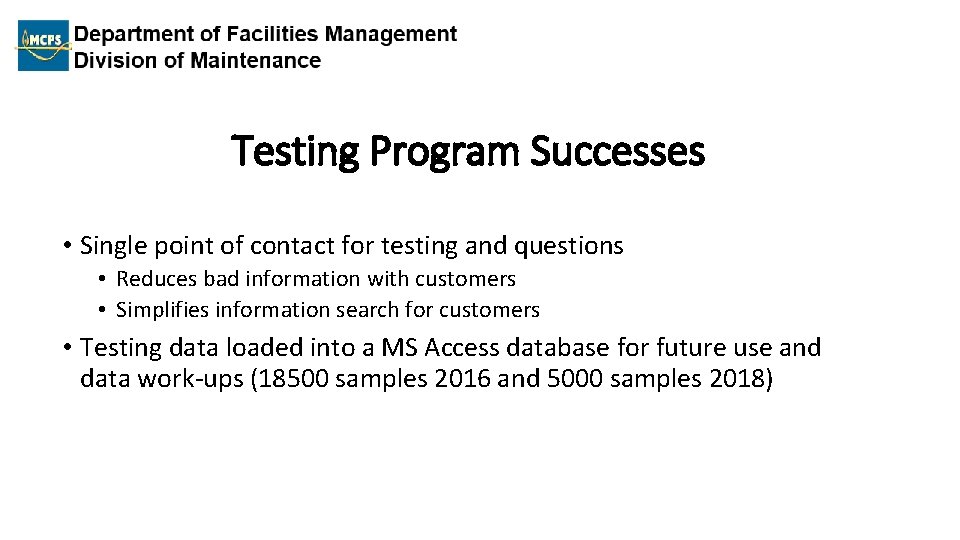 MCPS
Department of Facilities Management
Division of Maintenance

Testing Program Successes

• Single point of contact for testing and questions
  • Reduces bad information with customers
  • Simplifies information search for customers
• Testing data loaded into a MS Access database for future use and data work-ups (18500 samples 2016 and 5000 samples 2018)